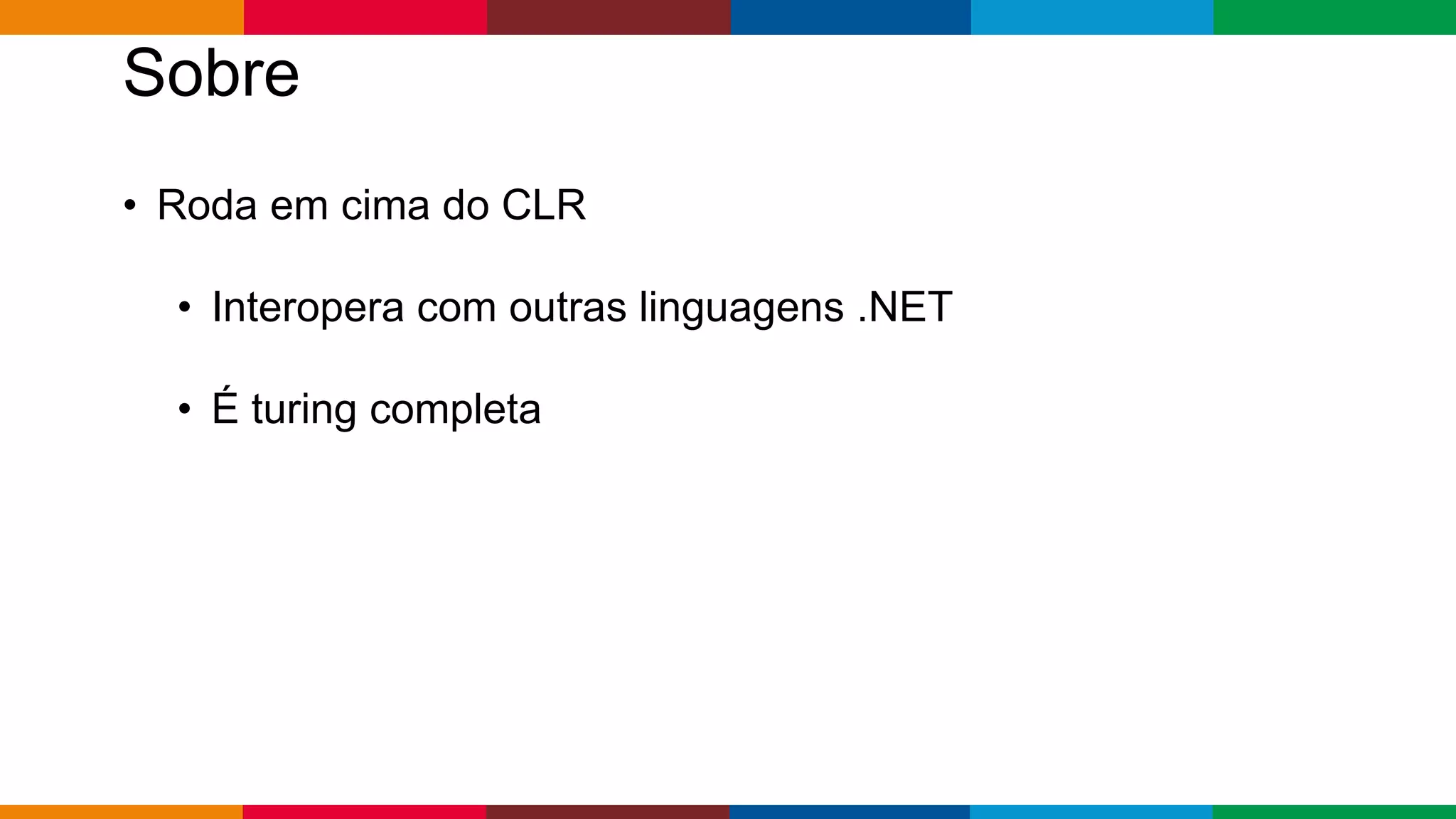 Sobre

• Roda em cima do CLR

• Interopera com outras linguagens .NET

• É turing completa